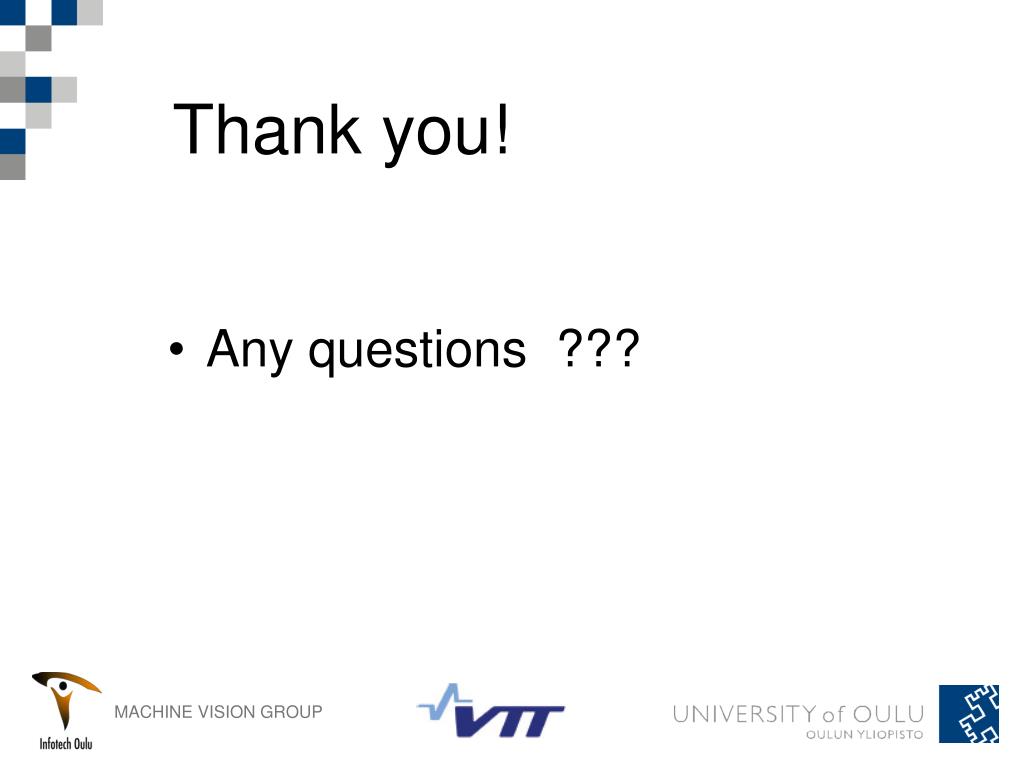 Thank you!

• Any questions ???

Infotech Oulu

MACHINE VISION GROUP

VTT

UNIVERSITY of OULU
OULUN YLIOPISTO